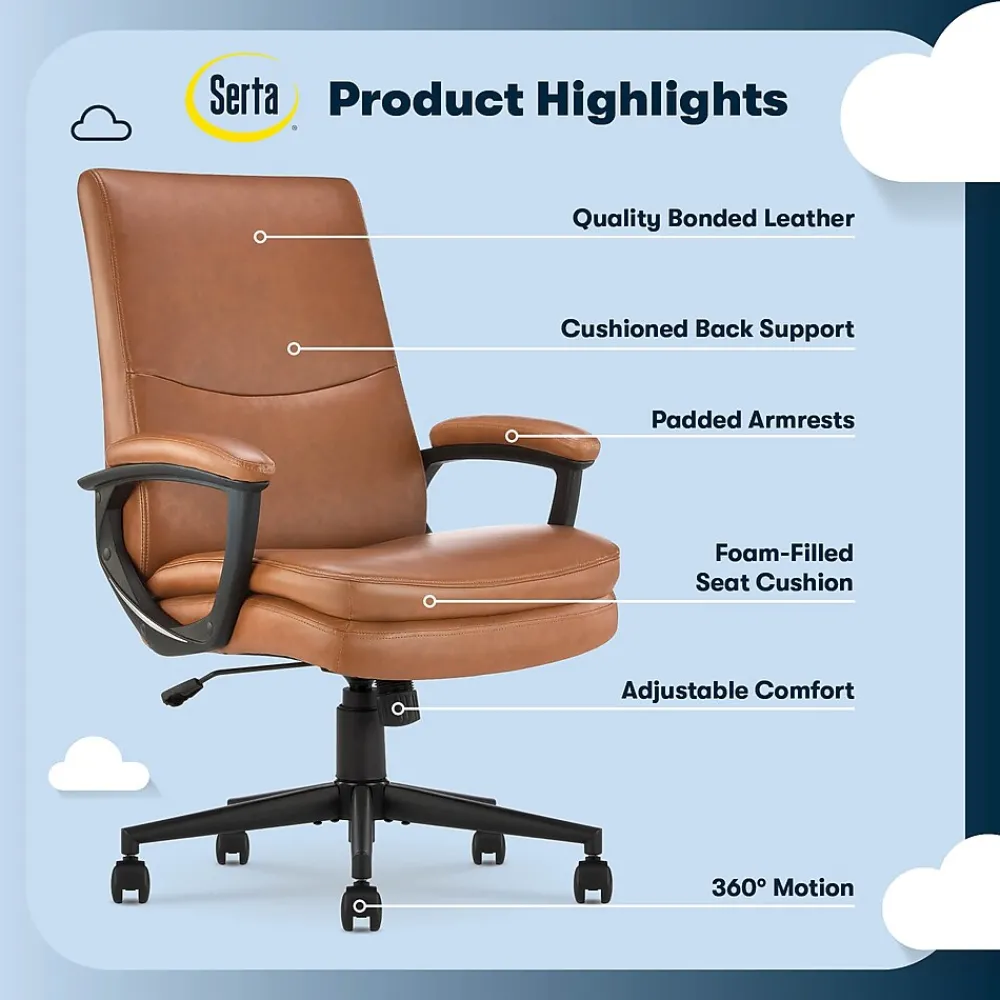 Serta

Product Highlights

Quality Bonded Leather

Cushioned Back Support

Padded Armrests

Foam-Filled Seat Cushion

Adjustable Comfort

360° Motion